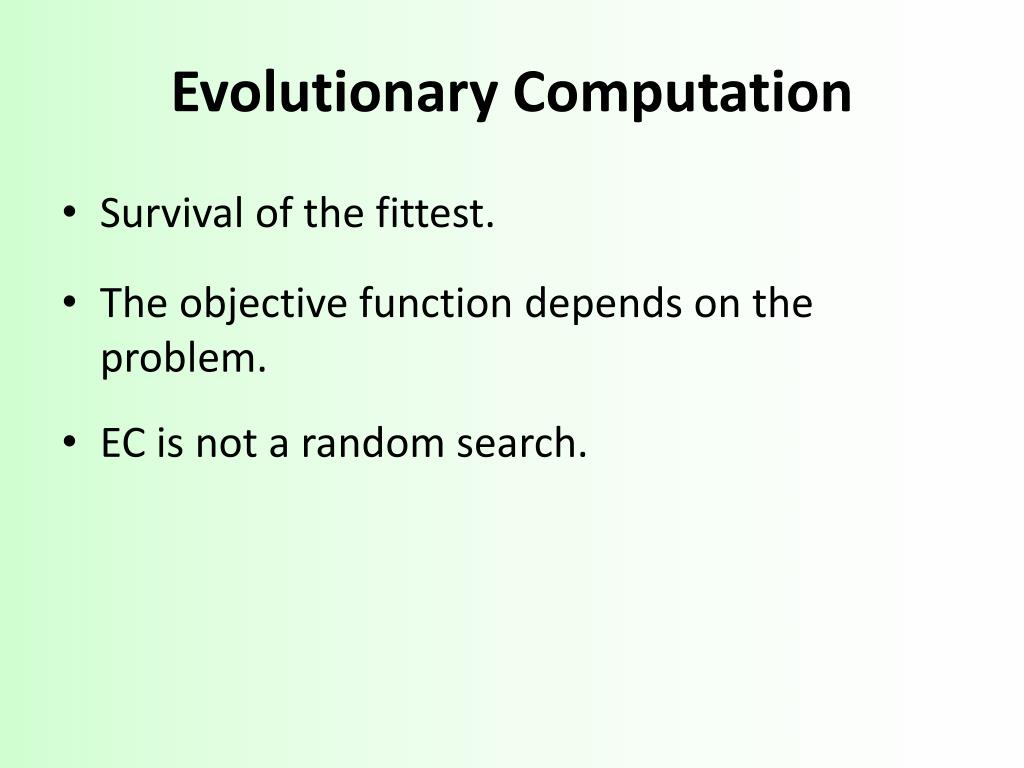 Evolutionary Computation

• Survival of the fittest.

• The objective function depends on the problem.

• EC is not a random search.